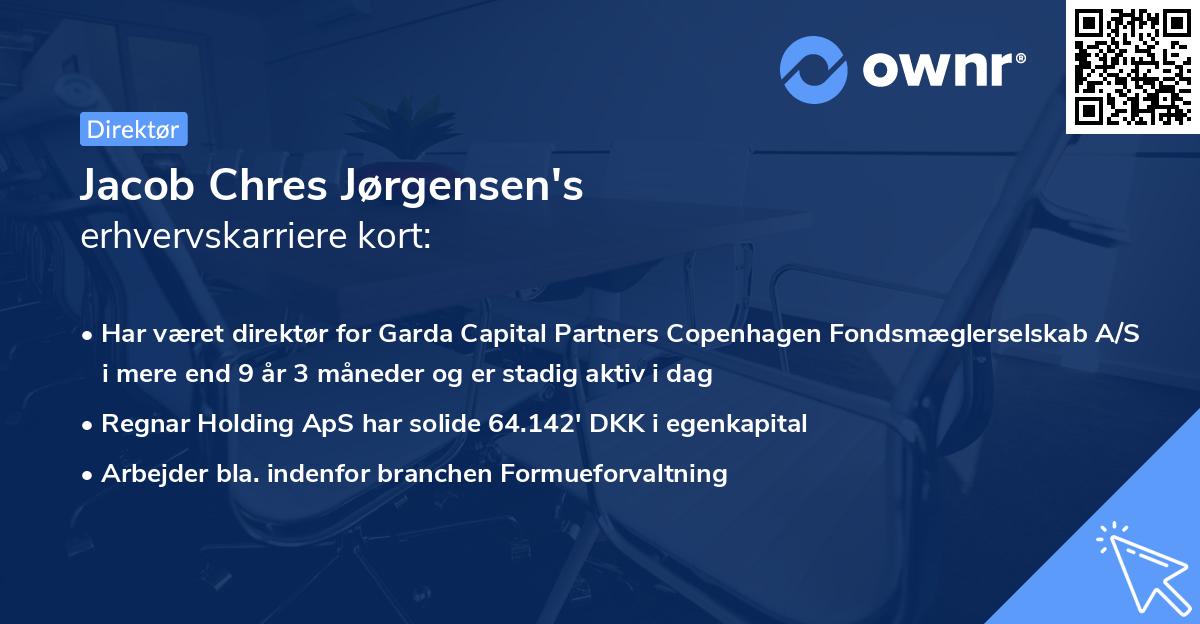 ownr®

Direktør

Jacob Chres Jørgensen's
erhvervskarriere kort:

• Har været direktør for Garda Capital Partners Copenhagen Fondsmæglerselskab A/S i mere end 9 år 3 måneder og er stadig aktiv i dag

• Regnar Holding ApS har solide 64.142' DKK i egenkapital

• Arbejder bla. indenfor branchen Formueforvaltning